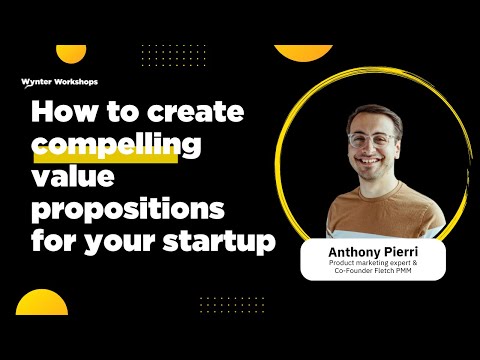 Wynter Workshops

How to create compelling value propositions for your startup

Anthony Pierri
Product marketing expert &
Co-Founder Fletch PMM